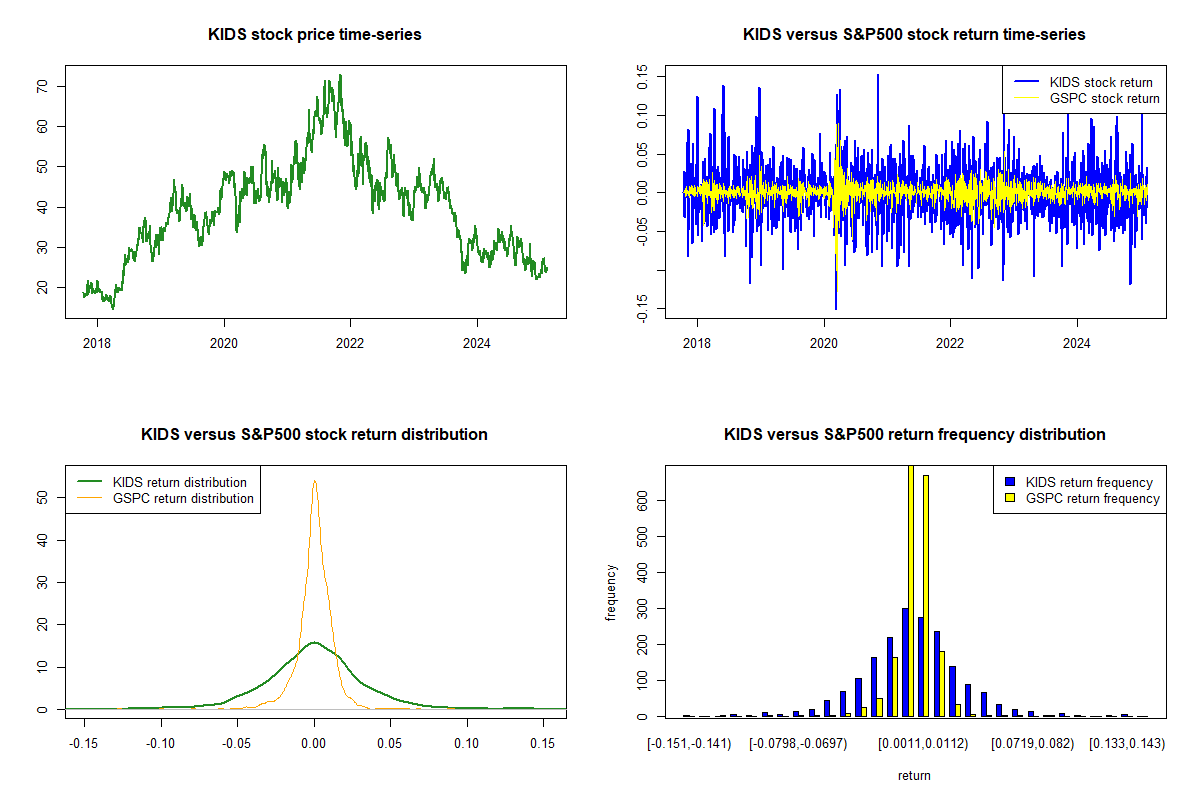 KIDS stock price time-series

70
60
50
40
30
20

2018 2020 2022 2024

KIDS versus S&P500 stock return time-series

KIDS stock return
GSPC stock return

0.15
0.10
0.05
0.00
-0.05
-0.15

2018 2020 2022 2024

KIDS versus S&P500 stock return distribution

KIDS return distribution
GSPC return distribution

50
40
30
20
10
0

-0.15 -0.10 -0.05 0.00 0.05 0.10 0.15

KIDS versus S&P500 return frequency distribution

KIDS return frequency
GSPC return frequency

frequency

600
500
400
300
200
100
0

[-0.151,-0.141) [-0.0798,-0.0697) [0.0011,0.0112) [0.0719,0.082) [0.133,0.143)

return